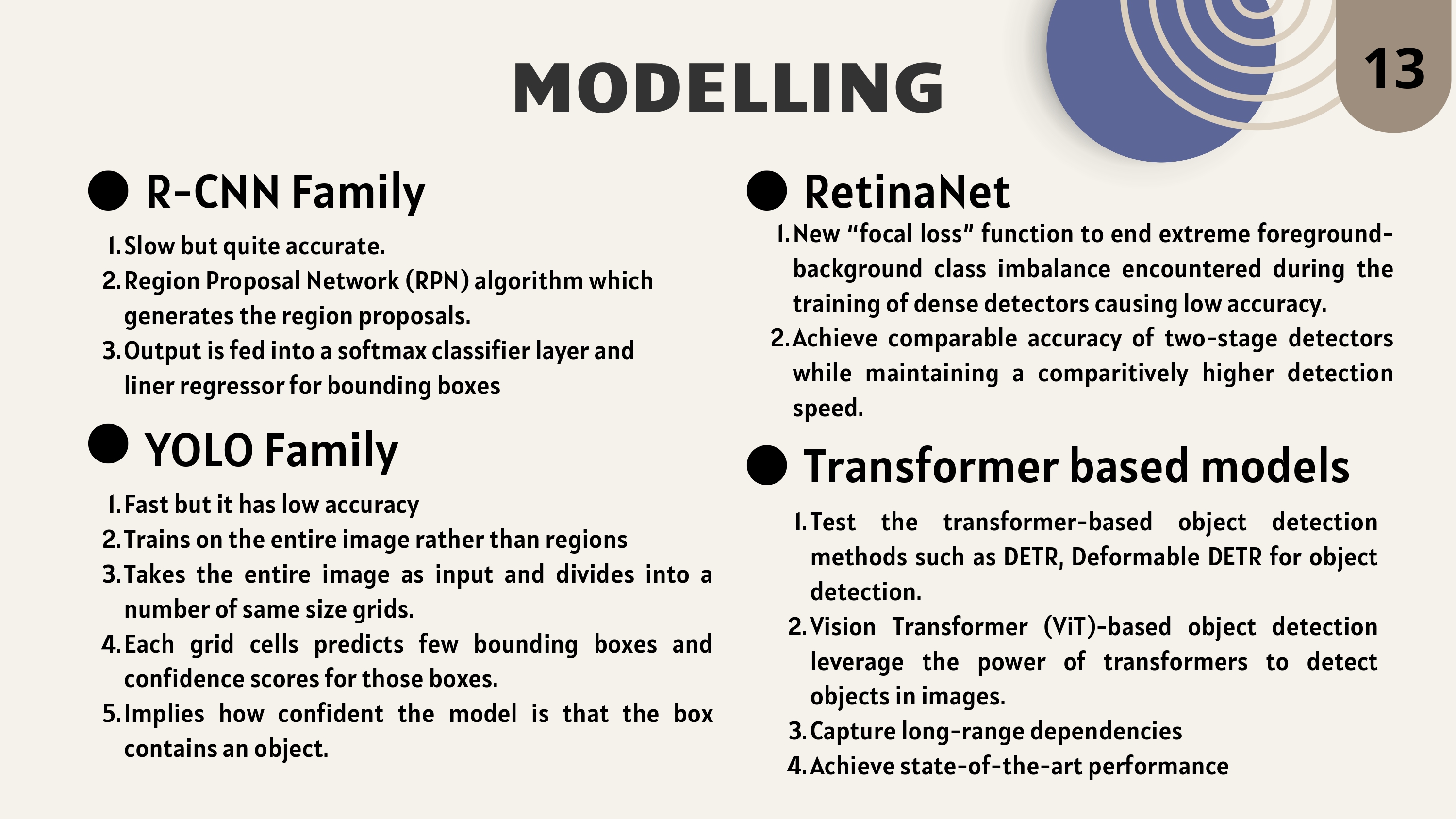 MODELLING

13

• R-CNN Family

1. Slow but quite accurate.
2. Region Proposal Network (RPN) algorithm which generates the region proposals.
3. Output is fed into a softmax classifier layer and liner regressor for bounding boxes

• YOLO Family

1. Fast but it has low accuracy
2. Trains on the entire image rather than regions
3. Takes the entire image as input and divides into a number of same size grids.
4. Each grid cells predicts few bounding boxes and confidence scores for those boxes.
5. Implies how confident the model is that the box contains an object.

• RetinaNet

1. New "focal loss" function to end extreme foreground-background class imbalance encountered during the training of dense detectors causing low accuracy.
2. Achieve comparable accuracy of two-stage detectors while maintaining a comparitively higher detection speed.

• Transformer based models

1. Test the transformer-based object detection methods such as DETR, Deformable DETR for object detection.
2. Vision Transformer (ViT)-based object detection leverage the power of transformers to detect objects in images.
3. Capture long-range dependencies
4. Achieve state-of-the-art performance